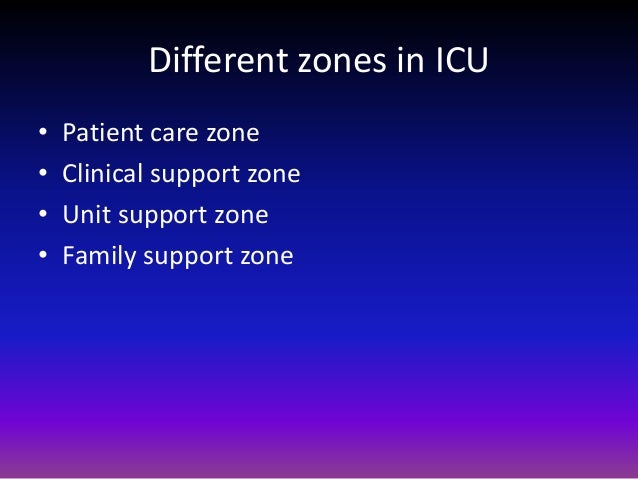 Different zones in ICU

• Patient care zone
• Clinical support zone
• Unit support zone
• Family support zone